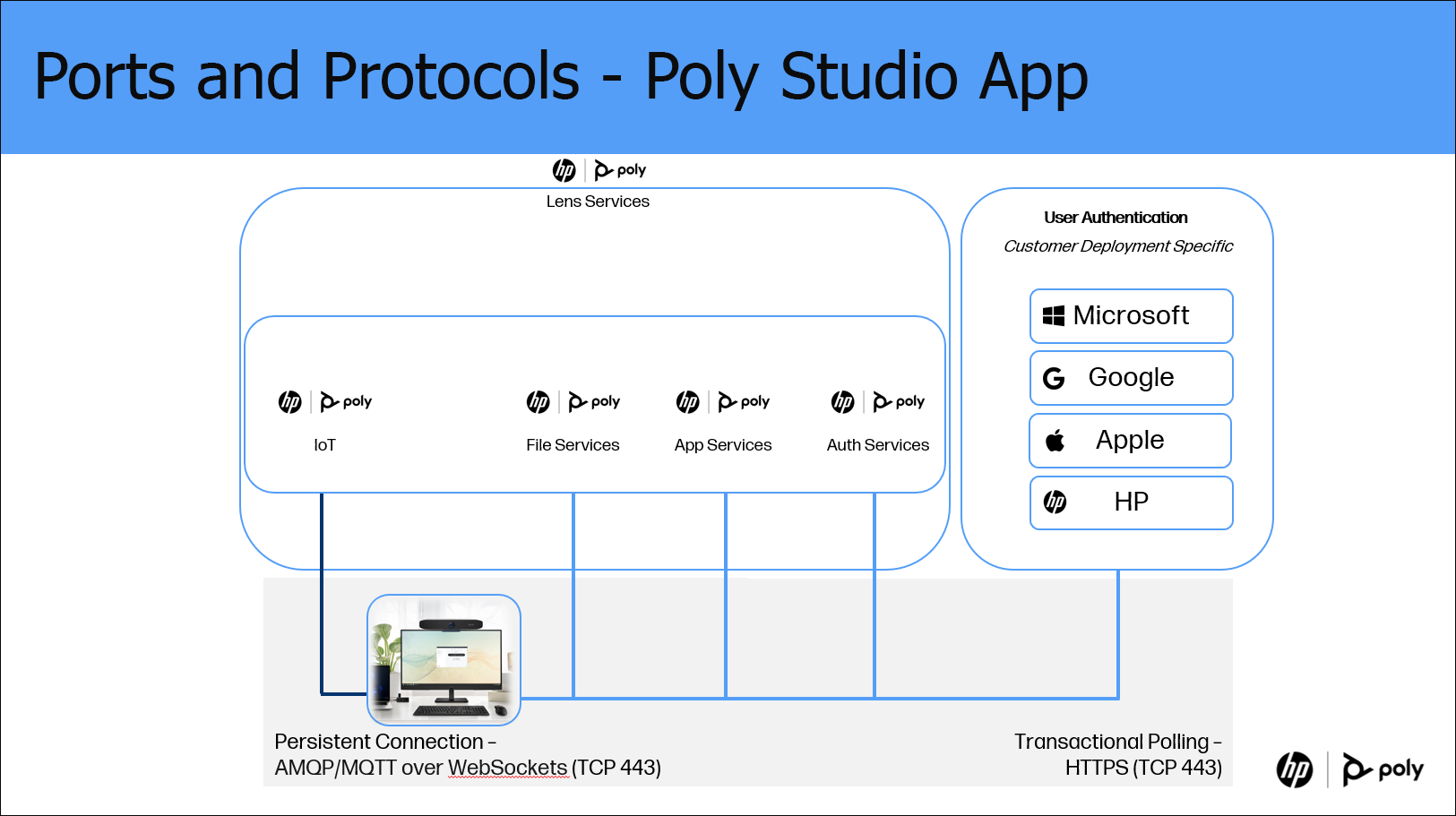 Ports and Protocols - Poly Studio App

hp | poly
Lens Services

hp | poly
IoT

hp | poly
File Services

hp | poly
App Services

hp | poly
Auth Services

User Authentication
Customer Deployment Specific

Microsoft
Google
Apple
HP

Persistent Connection – AMQP/MQTT over WebSockets (TCP 443)

Transactional Polling – HTTPS (TCP 443)

hp | poly